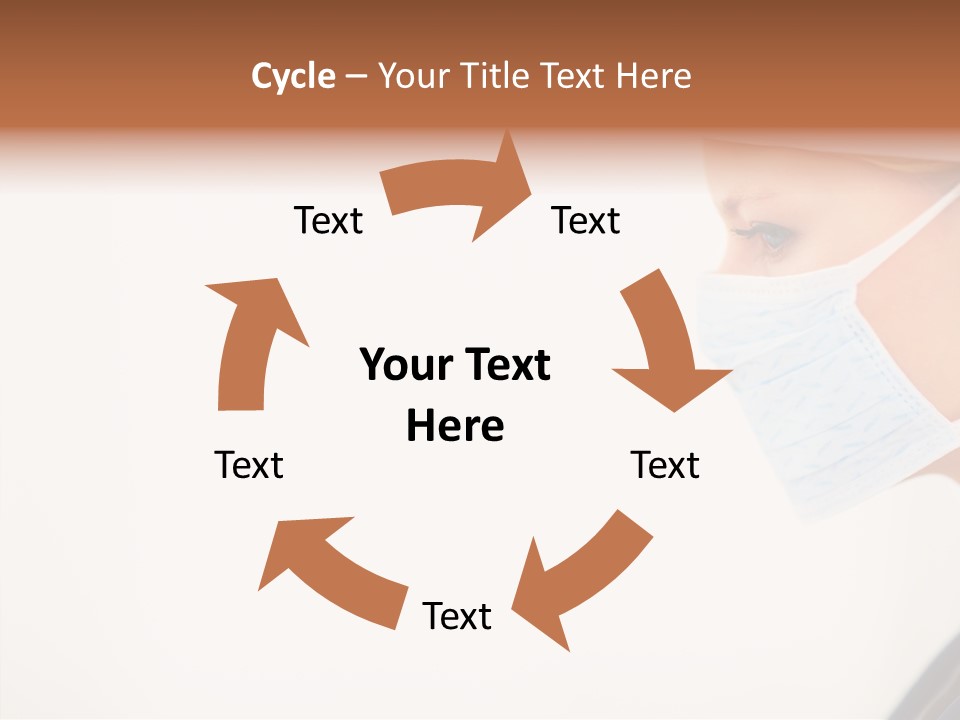 Cycle – Your Title Text Here

Text

Text

Your Text Here

Text

Text

Text